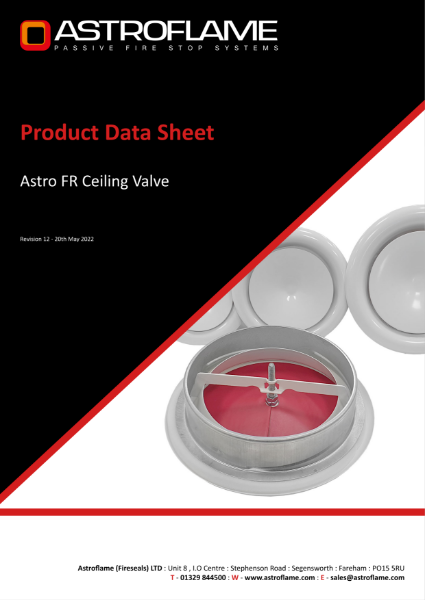 ASTROFLAME
PASSIVE FIRE STOP SYSTEMS

Product Data Sheet

Astro FR Ceiling Valve

Revision 12 - 20th May 2022

Astroflame (Fireseals) LTD : Unit 8 , I.O Centre : Stephenson Road : Segensworth : Fareham : PO15 5RU
T - 01329 844500 : W - www.astroflame.com : E - sales@astroflame.com